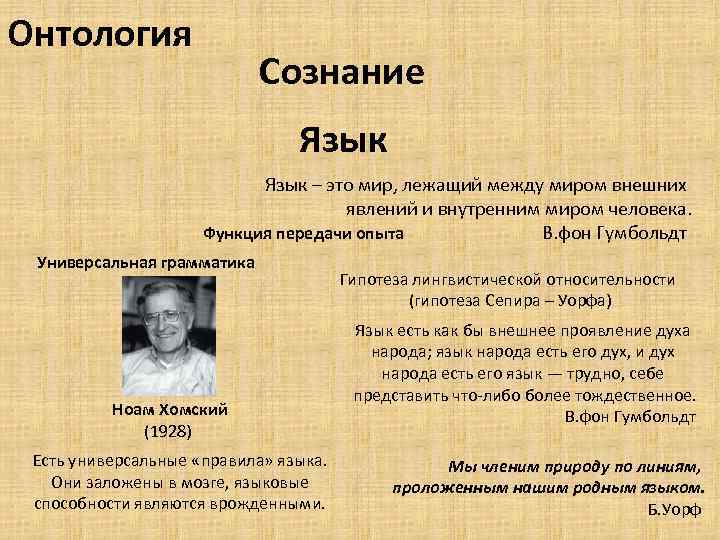 Онтология

Сознание

Язык

Язык – это мир, лежащий между миром внешних явлений и внутренним миром человека.

Функция передачи опыта

В.фон Гумбольдт

Универсальная грамматика

Ноам Хомский
(1928)

Есть универсальные «правила» языка. Они заложены в мозге, языковые способности являются врожденными.

Гипотеза лингвистической относительности
(гипотеза Сепира – Уорфа)

Язык есть как бы внешнее проявление духа народа; язык народа есть его дух, и дух народа есть его язык — трудно, себе представить что-либо более тождественное.
В.фон Гумбольдт

Мы членим природу по линиям, проложенным нашим родным языком.
Б.Уорф